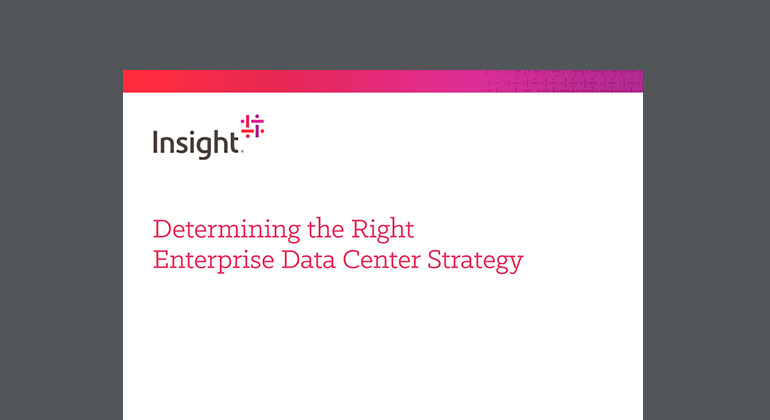 Insight.

Determining the Right
Enterprise Data Center Strategy